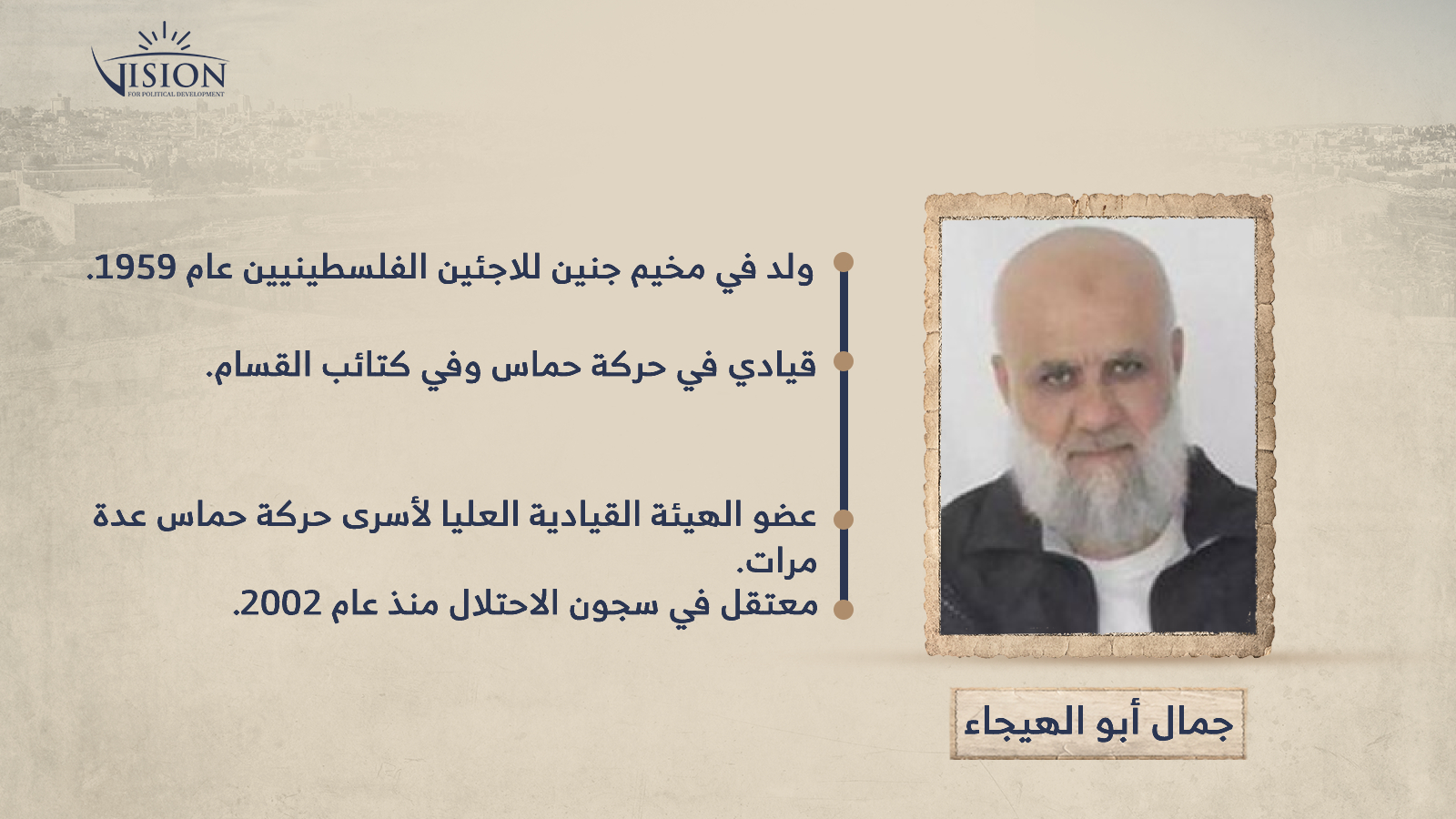 VISION
FOR POLITICAL DEVELOPMENT

ولد في مخيم جنين للاجئين الفلسطينيين عام 1959.

قيادي في حركة حماس وفي كتائب القسام.

عضو الهيئة القيادية العليا لأسرى حركة حماس عدة مرات.

معتقل في سجون الاحتلال منذ عام 2002.

جمال أبو الهيجاء